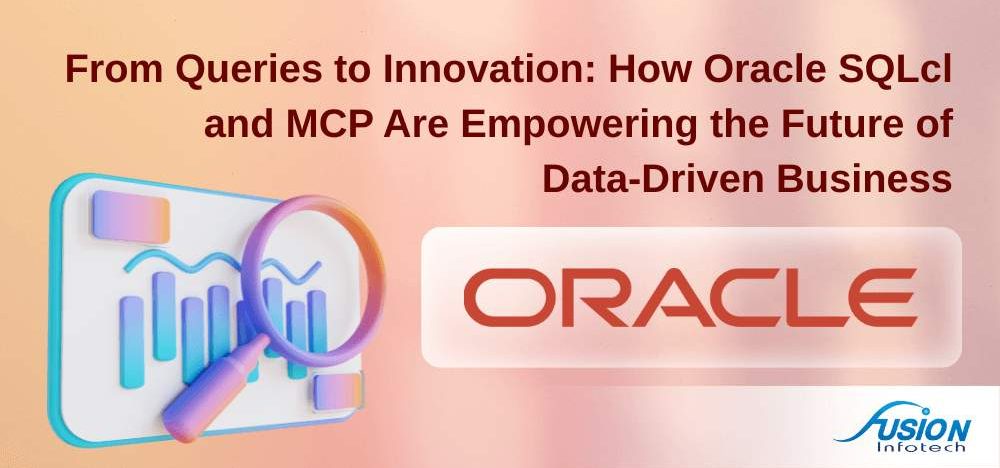 From Queries to Innovation: How Oracle SQLcl and MCP Are Empowering the Future of Data-Driven Business

ORACLE

FUSION
Infotech